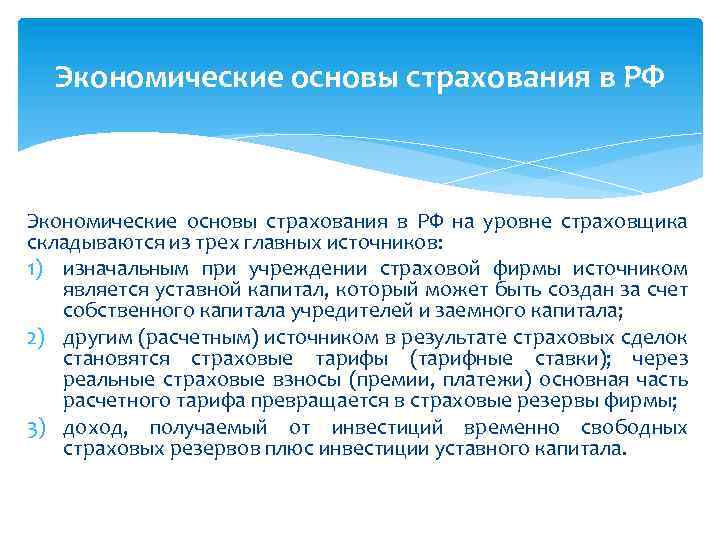 Экономические основы страхования в РФ

Экономические основы страхования в РФ на уровне страховщика складываются из трех главных источников:

1) изначальным при учреждении страховой фирмы источником является уставной капитал, который может быть создан за счет собственного капитала учредителей и заемного капитала;
2) другим (расчетным) источником в результате страховых сделок становятся страховые тарифы (тарифные ставки); через реальные страховые взносы (премии, платежи) основная часть расчетного тарифа превращается в страховые резервы фирмы;
3) доход, получаемый от инвестиций временно свободных страховых резервов плюс инвестиции уставного капитала.